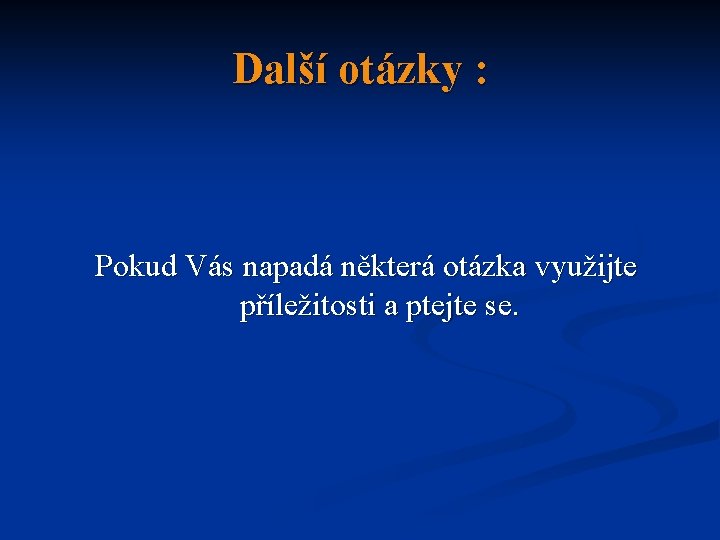 Další otázky :

Pokud Vás napadá některá otázka využijte příležitosti a ptejte se.